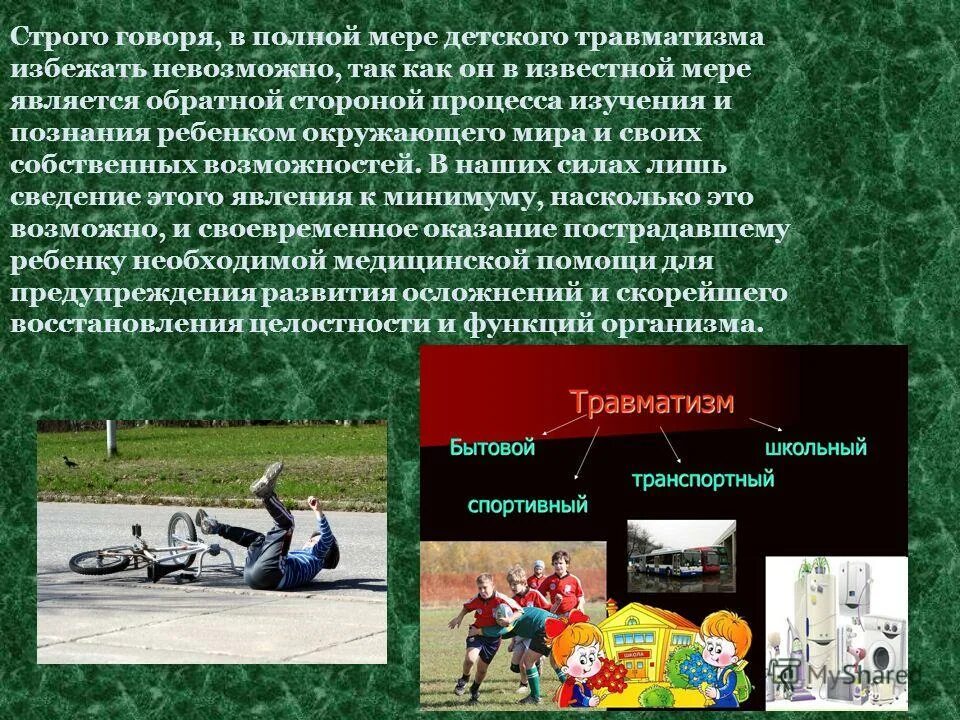 Строго говоря, в полной мере детского травматизма избежать невозможно, так как он в известной мере является обратной стороной процесса изучения и познания ребенком окружающего мира и своих собственных возможностей. В наших силах лишь сведение этого явления к минимуму, насколько это возможно, и своевременное оказание пострадавшему ребенку необходимой медицинской помощи для предупреждения развития осложнений и скорейшего восстановления целостности и функций организма.

Травматизм

Бытовой

школьный

транспортный

спортивный

ШКОЛА

MyShared